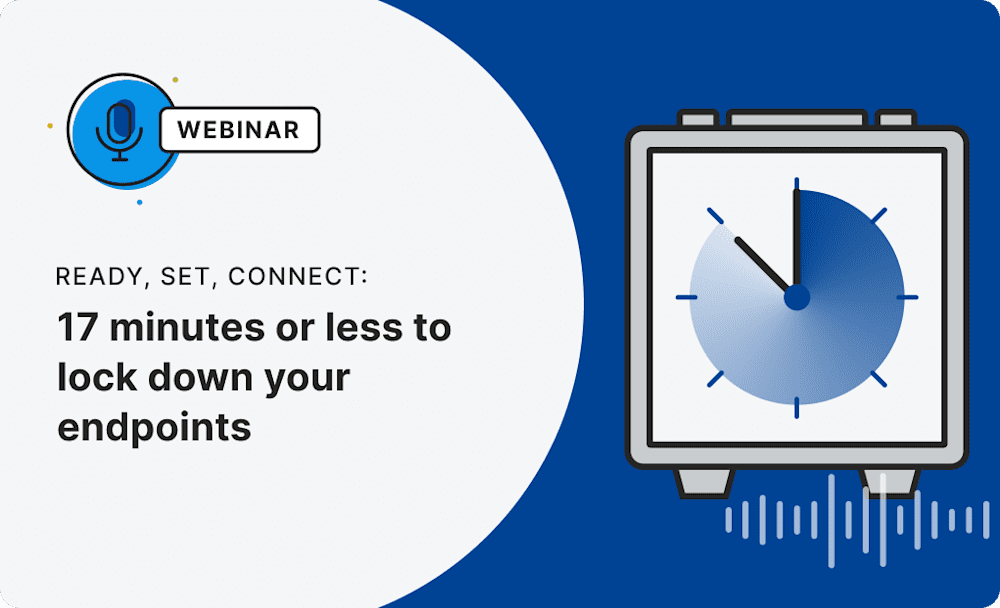 WEBINAR

READY, SET, CONNECT:

17 minutes or less to lock down your endpoints